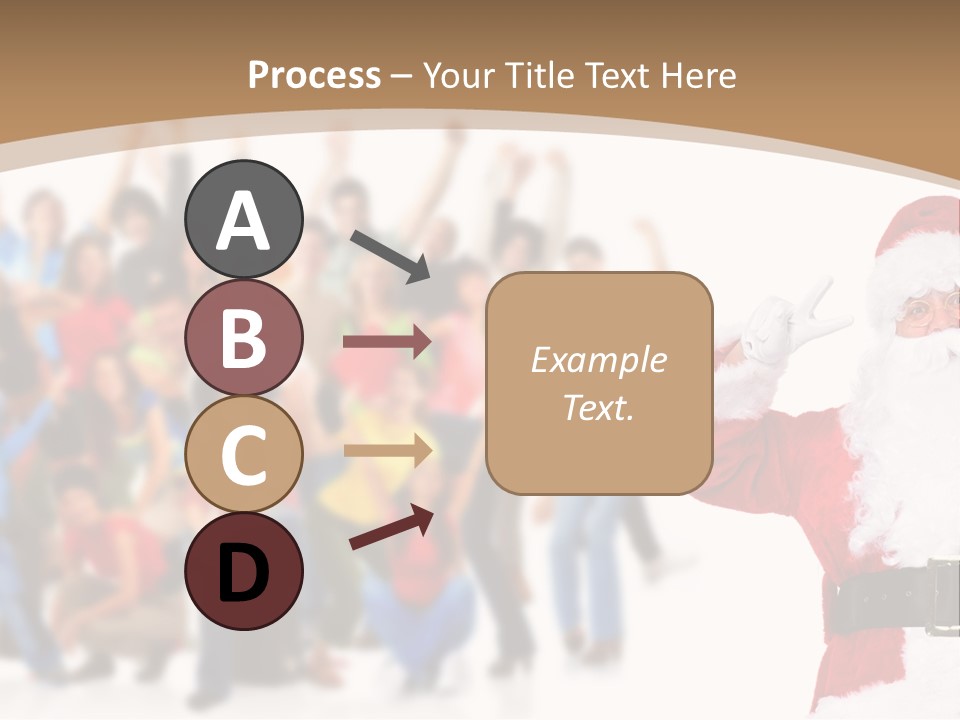 Process – Your Title Text Here

A

B

C

D

Example Text.